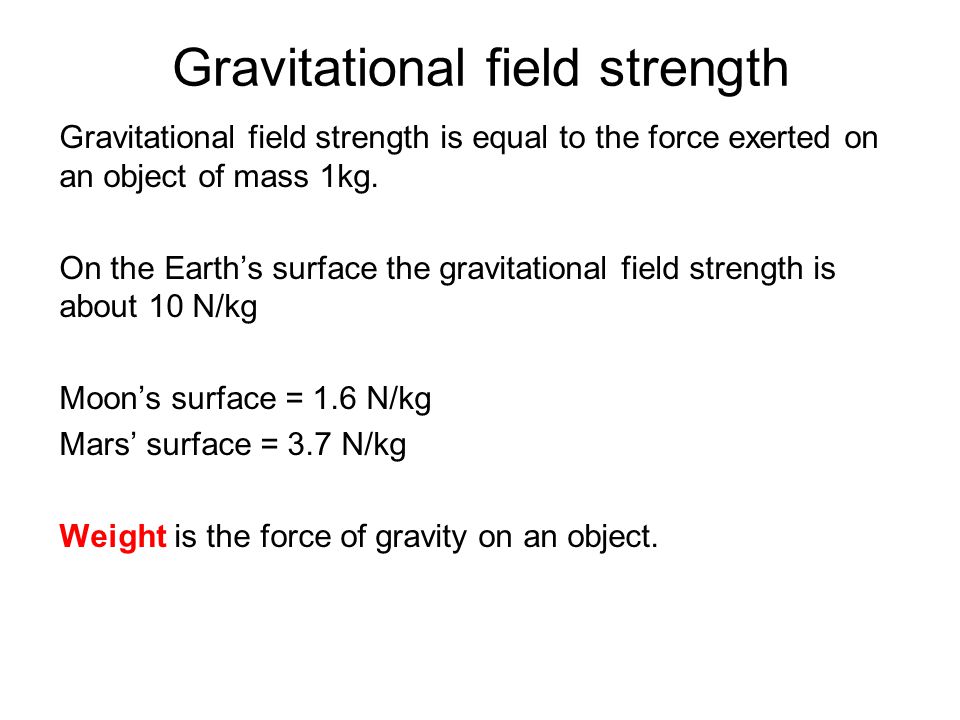 Gravitational field strength

Gravitational field strength is equal to the force exerted on an object of mass 1kg.

On the Earth’s surface the gravitational field strength is about 10 N/kg

Moon’s surface = 1.6 N/kg
Mars’ surface = 3.7 N/kg

Weight is the force of gravity on an object.